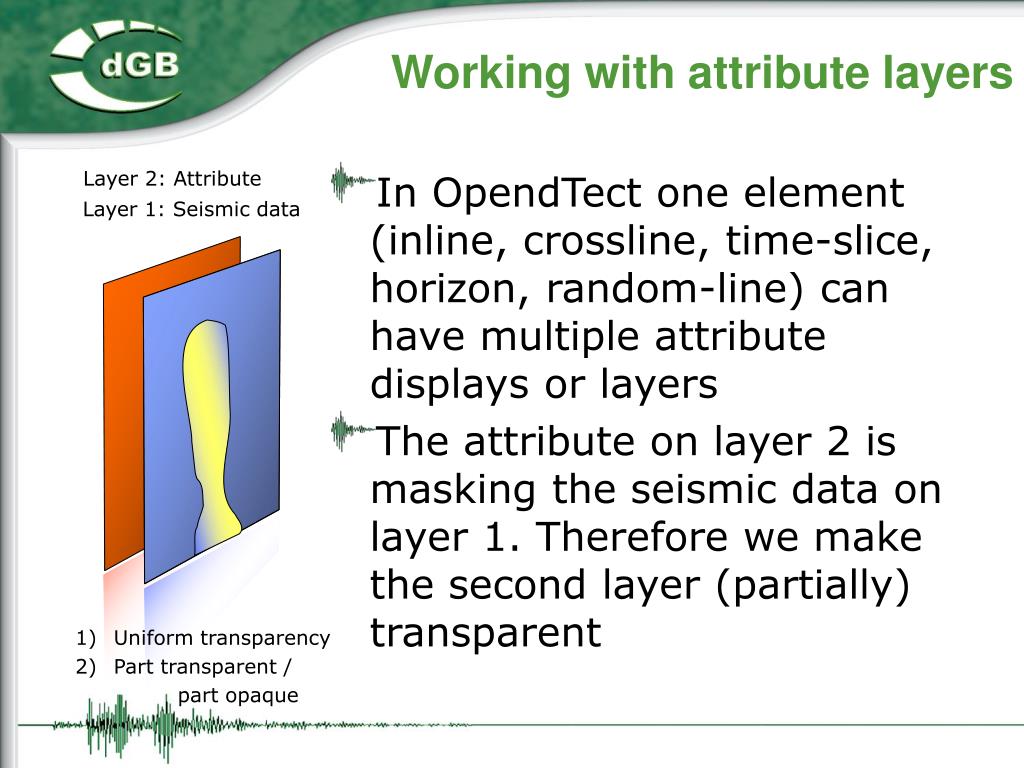 dGB

Working with attribute layers

Layer 2: Attribute
Layer 1: Seismic data

1) Uniform transparency
2) Part transparent / part opaque

In OpendTect one element (inline, crossline, time-slice, horizon, random-line) can have multiple attribute displays or layers

The attribute on layer 2 is masking the seismic data on layer 1. Therefore we make the second layer (partially) transparent